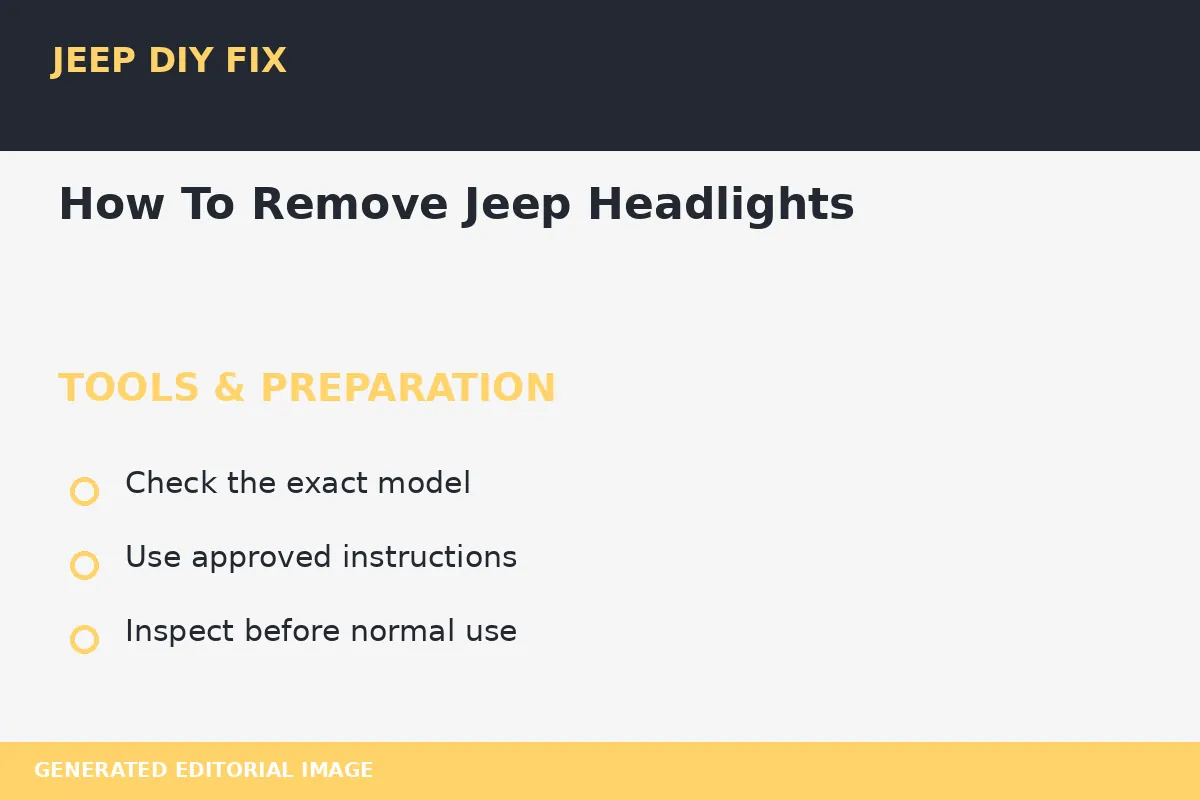 JEEP DIY FIX

How To Remove Jeep Headlights

TOOLS & PREPARATION

Check the exact model

Use approved instructions

Inspect before normal use

GENERATED EDITORIAL IMAGE